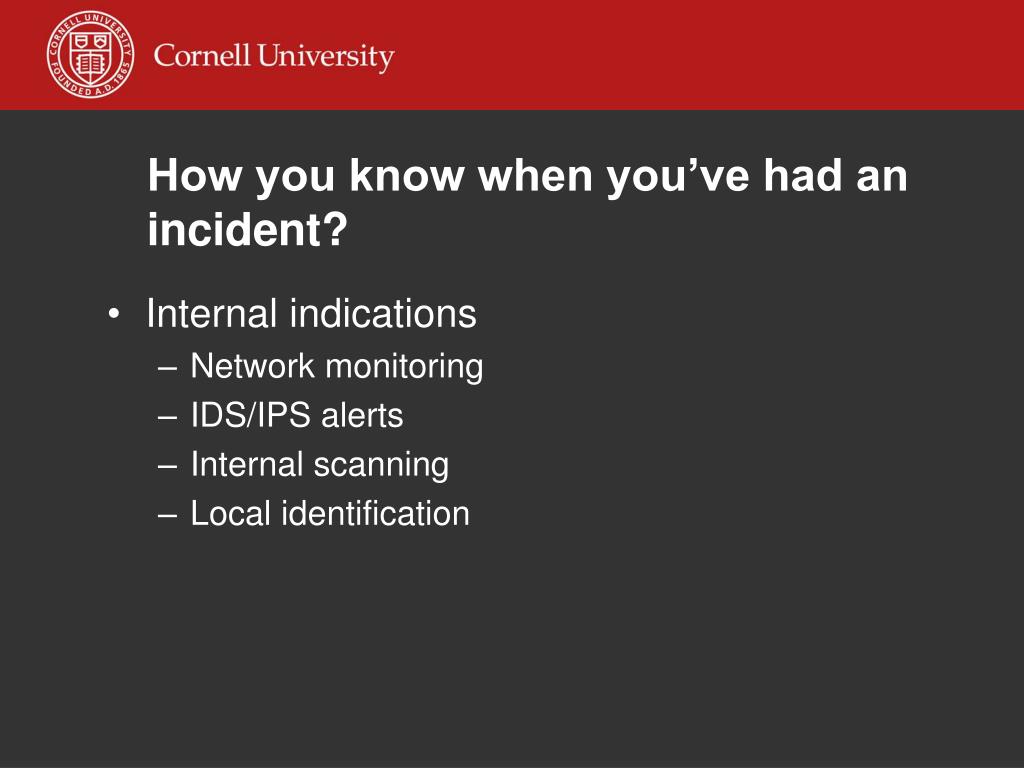 CORNELL UNIVERSITY FOUNDED A.D. 1865

Cornell University

How you know when you've had an incident?

• Internal indications
– Network monitoring
– IDS/IPS alerts
– Internal scanning
– Local identification